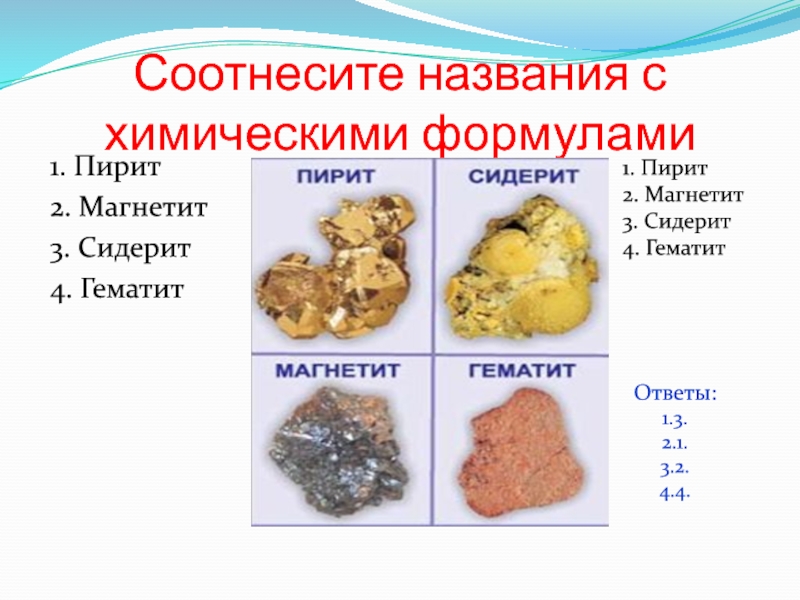 Соотнесите названия с химическими формулами

1. Пирит
2. Магнетит
3. Сидерит
4. Гематит

ПИРИТ
СИДЕРИТ
МАГНЕТИТ
ГЕМАТИТ

1. Пирит
2. Магнетит
3. Сидерит
4. Гематит

Ответы:
1.3.
2.1.
3.2.
4.4.